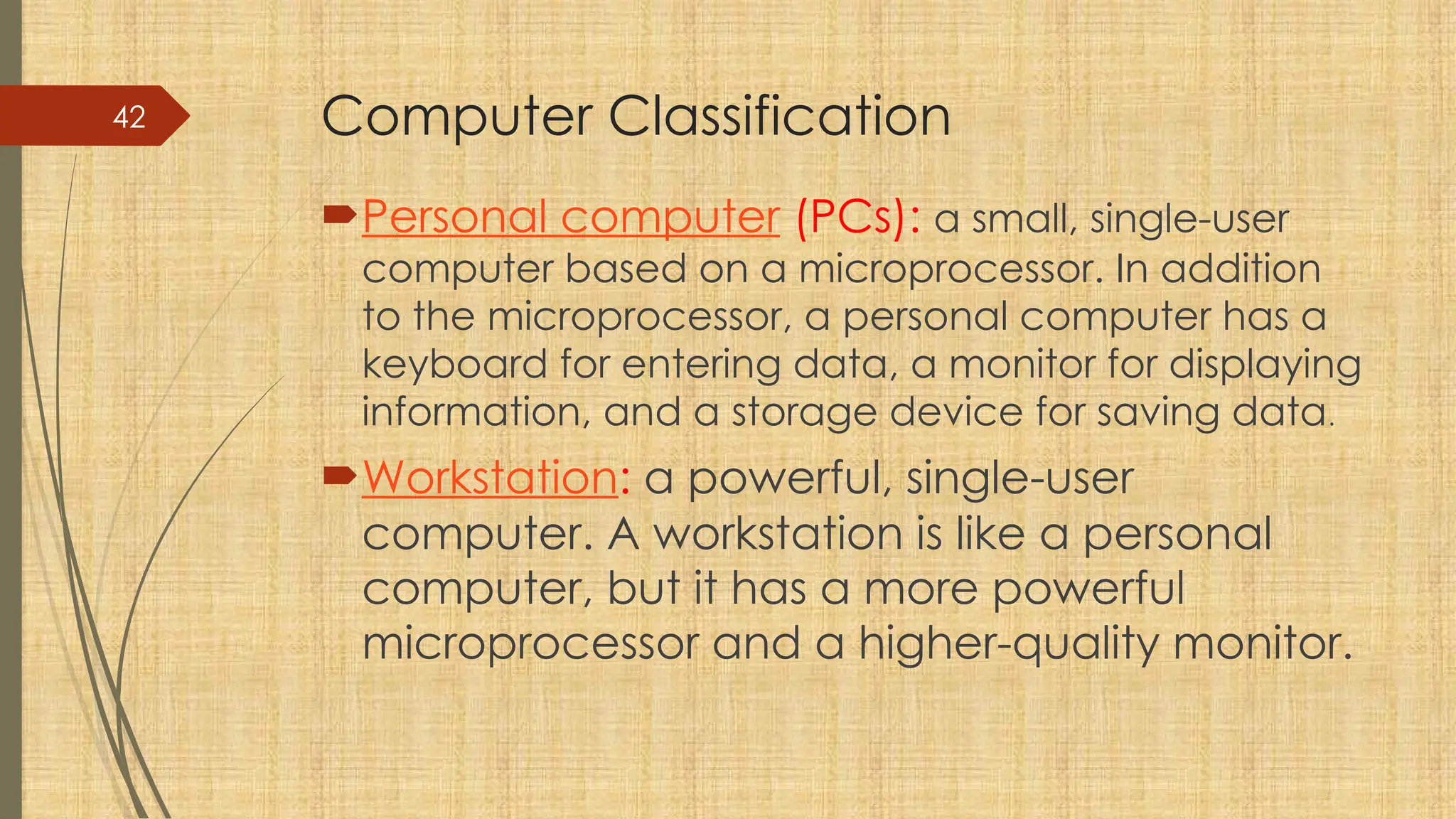 42

Computer Classification

Personal computer (PCs): a small, single-user computer based on a microprocessor. In addition to the microprocessor, a personal computer has a keyboard for entering data, a monitor for displaying information, and a storage device for saving data.

Workstation: a powerful, single-user computer. A workstation is like a personal computer, but it has a more powerful microprocessor and a higher-quality monitor.